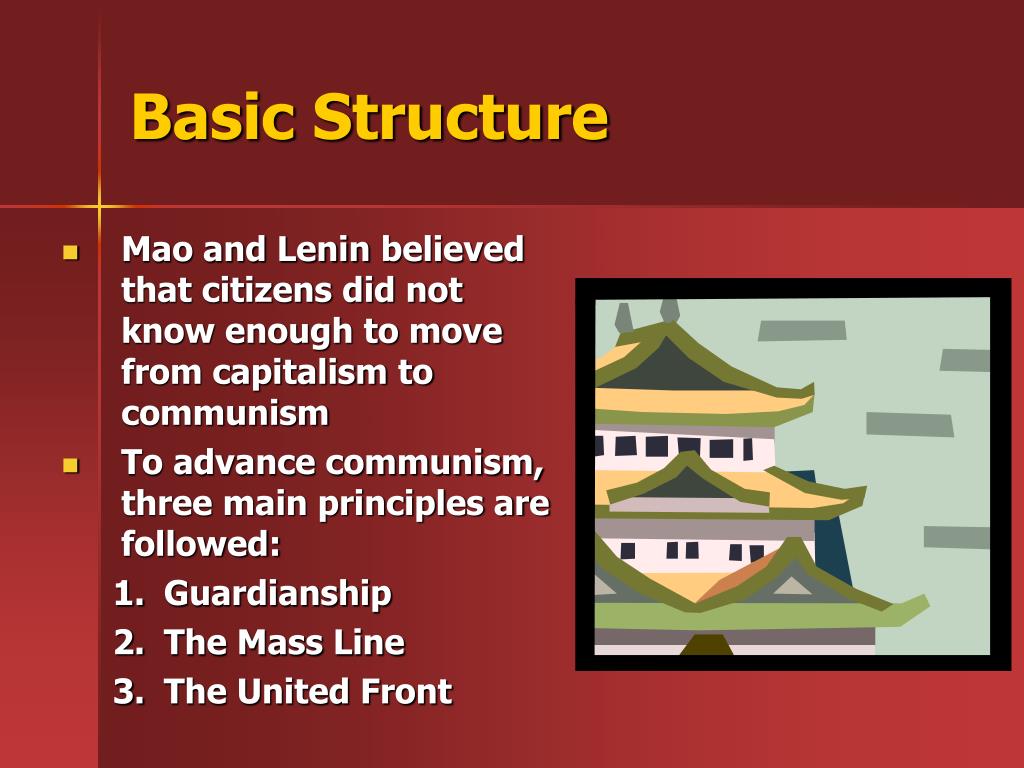 Basic Structure

- Mao and Lenin believed that citizens did not know enough to move from capitalism to communism
- To advance communism, three main principles are followed:

1. Guardianship
2. The Mass Line
3. The United Front